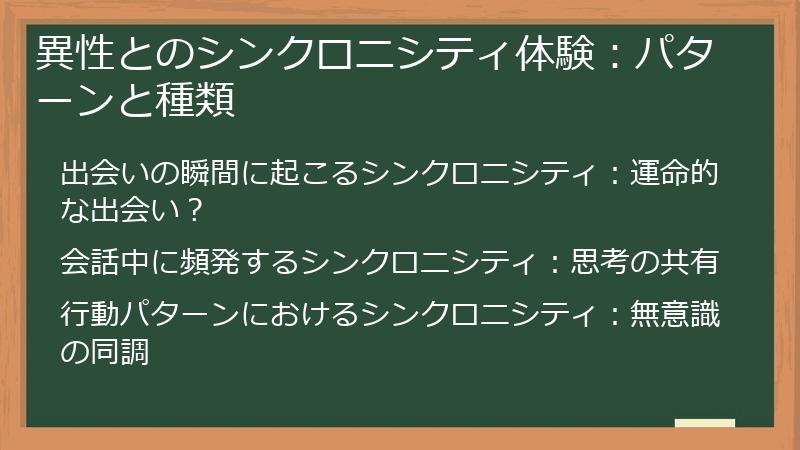 異性とのシンクロニシティ体験：パターンと種類

出会いの瞬間に起こるシンクロニシティ：運命的な出会い？

会話中に頻発するシンクロニシティ：思考の共有

行動パターンにおけるシンクロニシティ：無意識の同調